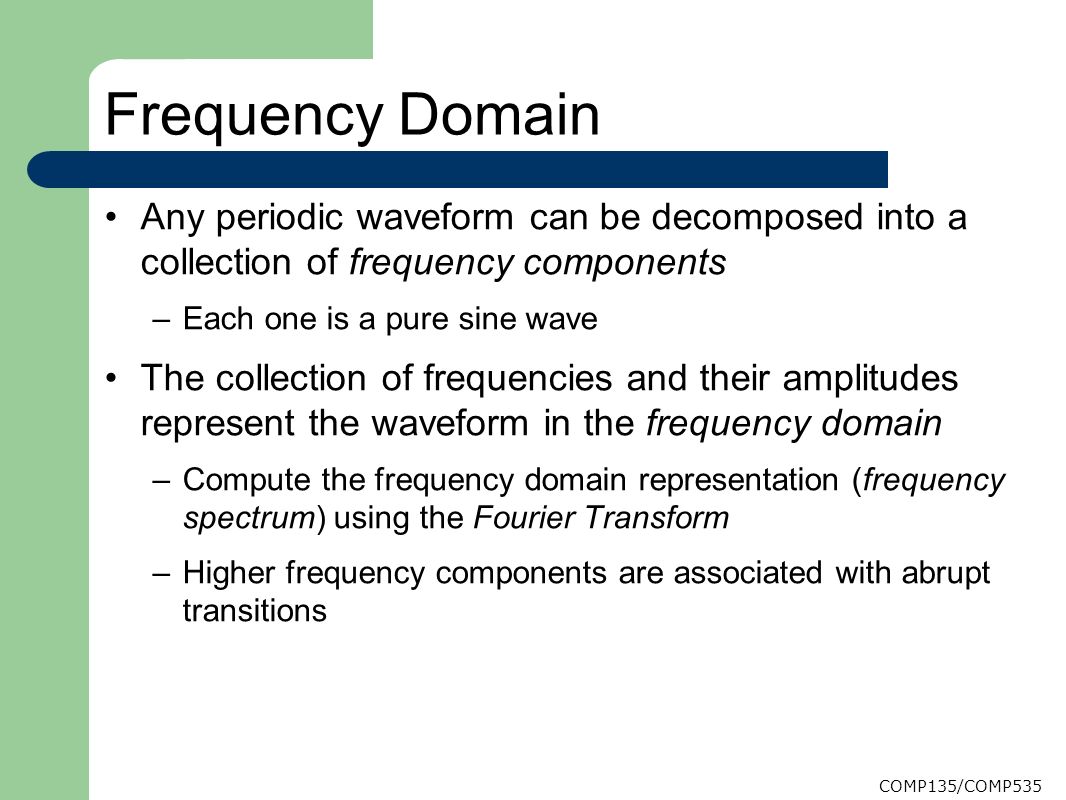 Frequency Domain

• Any periodic waveform can be decomposed into a collection of frequency components

– Each one is a pure sine wave

• The collection of frequencies and their amplitudes represent the waveform in the frequency domain

– Compute the frequency domain representation (frequency spectrum) using the Fourier Transform

– Higher frequency components are associated with abrupt transitions

COMP135/COMP535